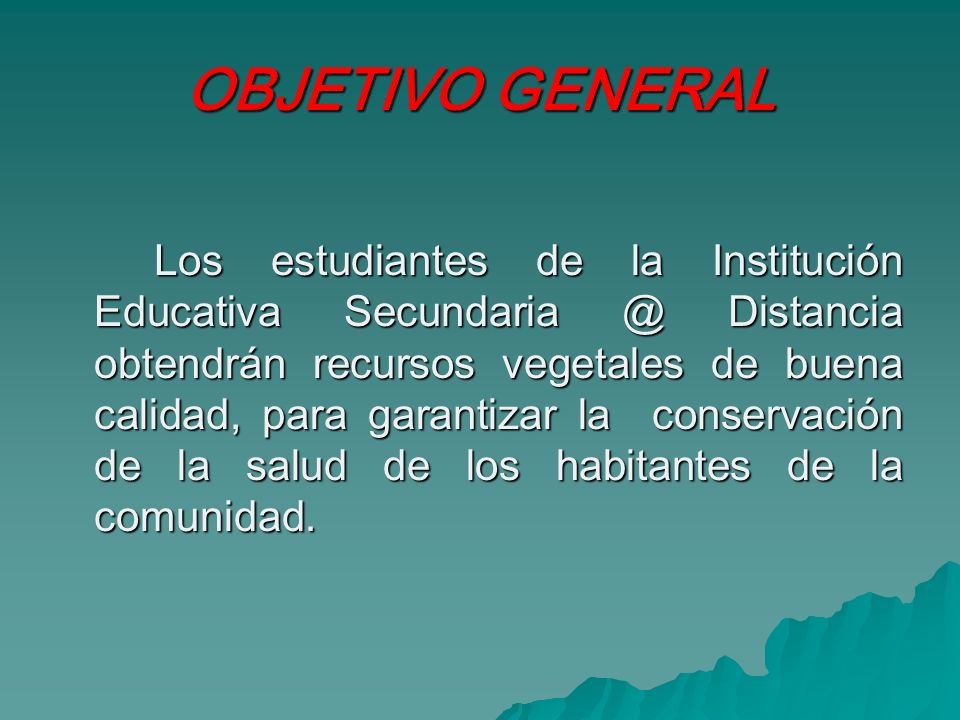 OBJETIVO GENERAL

Los estudiantes de la Institución Educativa Secundaria @ Distancia obtendrán recursos vegetales de buena calidad, para garantizar la conservación de la salud de los habitantes de la comunidad.